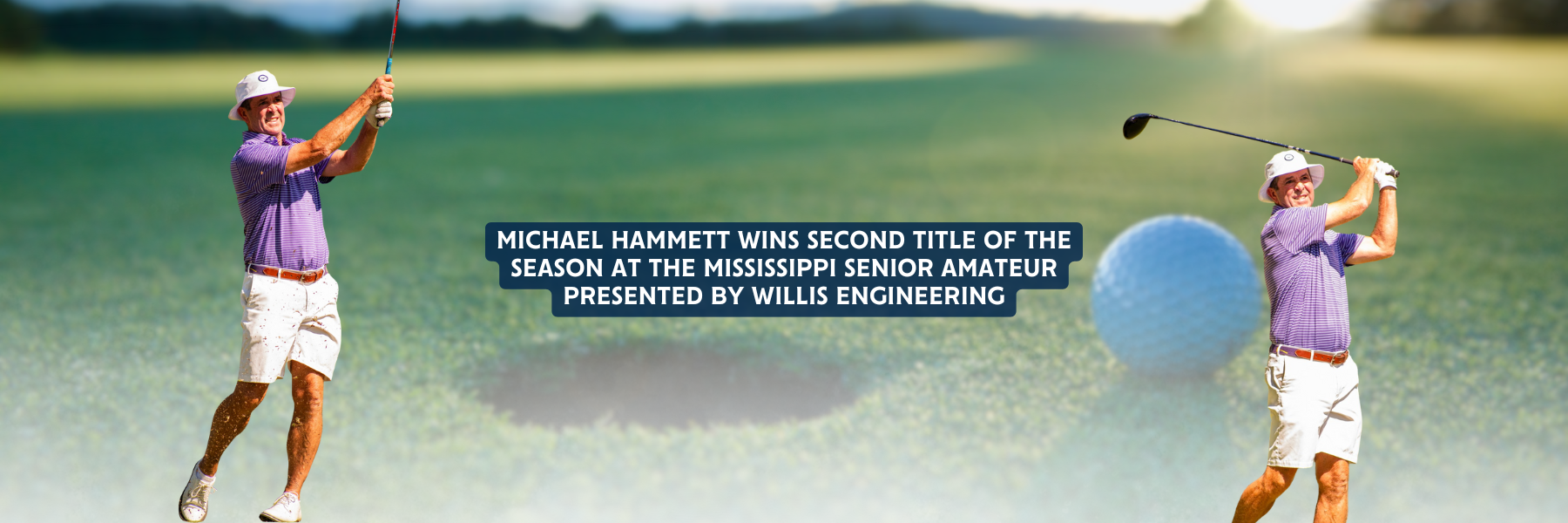 MICHAEL HAMMETT WINS SECOND TITLE OF THE SEASON AT THE MISSISSIPPI SENIOR AMATEUR PRESENTED BY WILLIS ENGINEERING